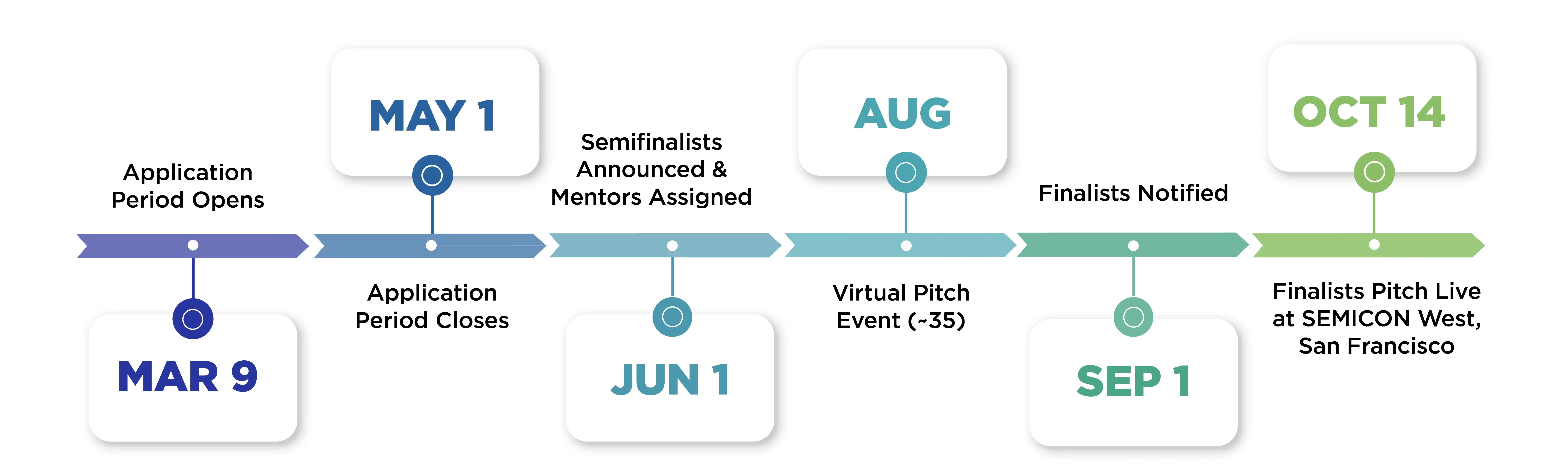 Application Period Opens

MAR 9

MAY 1

Application Period Closes

Semifinalists Announced & Mentors Assigned

JUN 1

AUG

Virtual Pitch Event (~35)

Finalists Notified

SEP 1

OCT 14

Finalists Pitch Live at SEMICON West, San Francisco